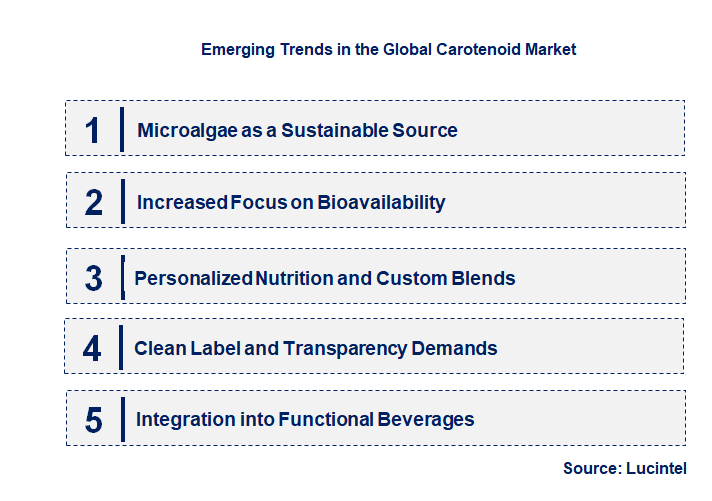 Emerging Trends in the Global Carotenoid Market

1 Microalgae as a Sustainable Source

2 Increased Focus on Bioavailability

3 Personalized Nutrition and Custom Blends

4 Clean Label and Transparency Demands

5 Integration into Functional Beverages

Source: Lucintel